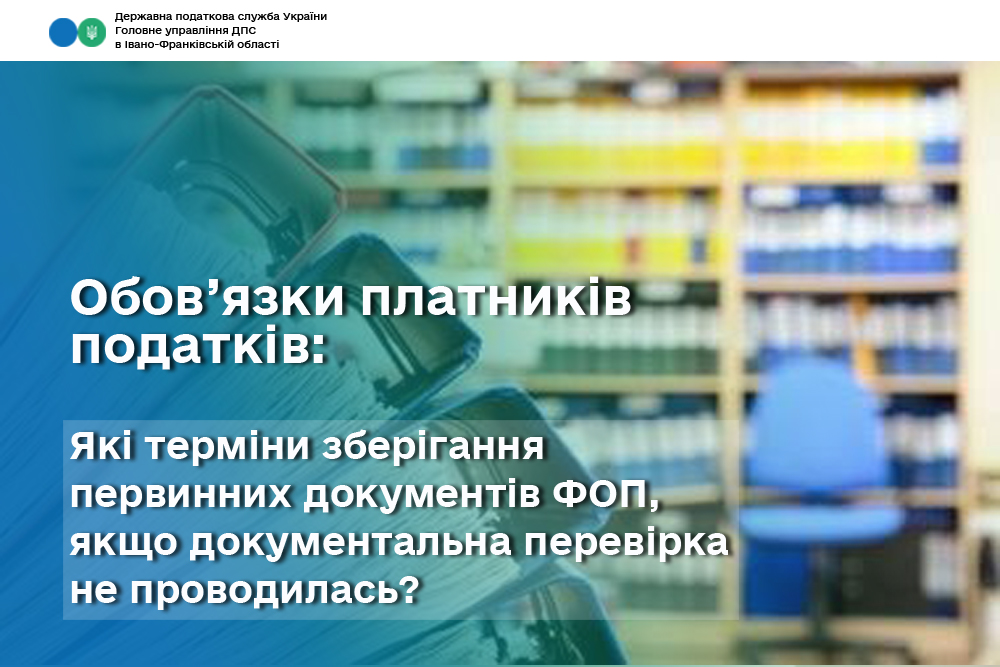 Державна податкова служба України
Головне управління ДПС
в Івано-Франківській області

Обов’язки платників податків:

Які терміни зберігання первинних документів ФОП, якщо документальна перевірка не проводилась?